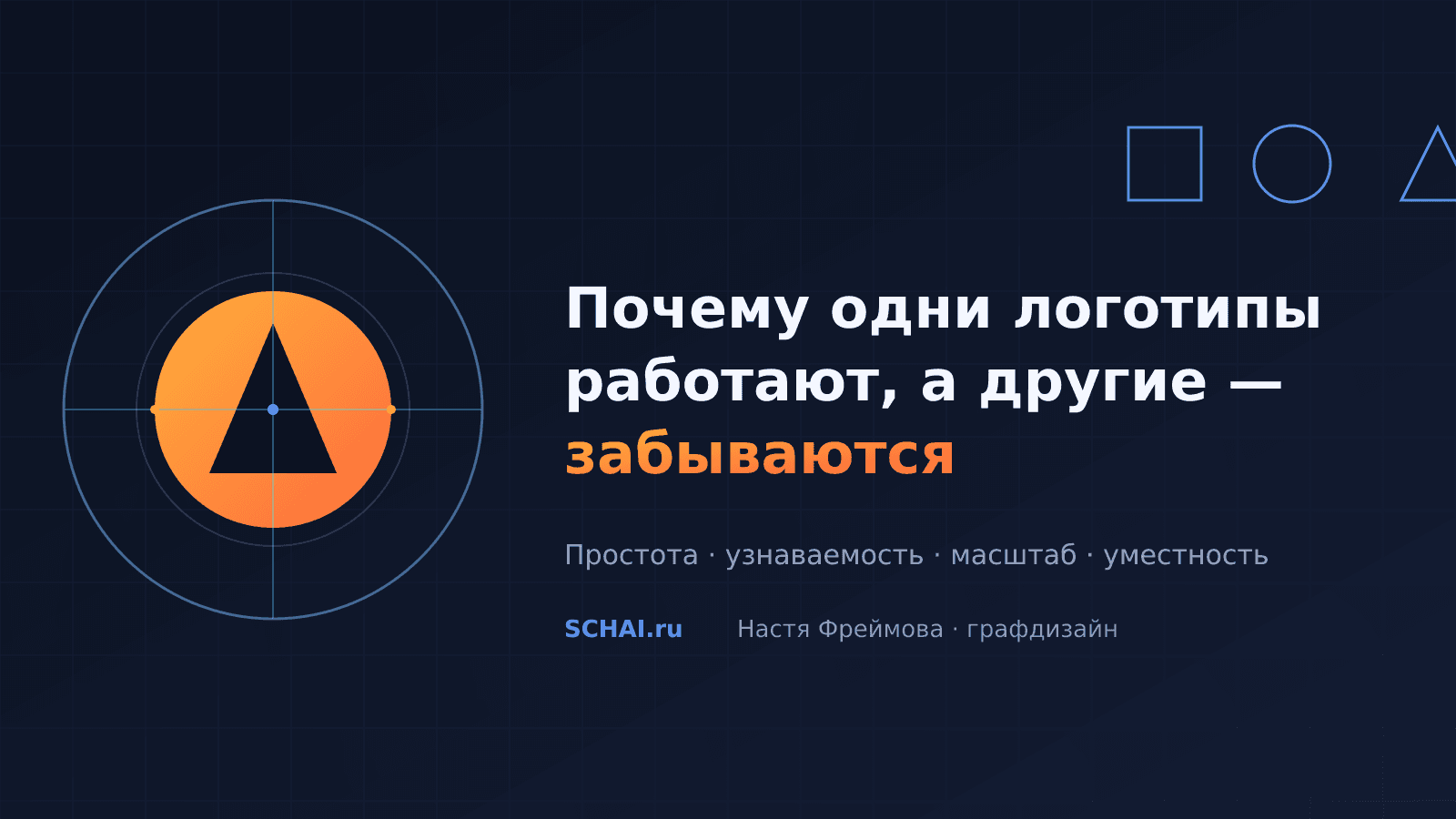 Почему одни логотипы работают, а другие — забываются

Простота · узнаваемость · масштаб · уместность

SCHAI.ru Настя Фреймова · графдизайн